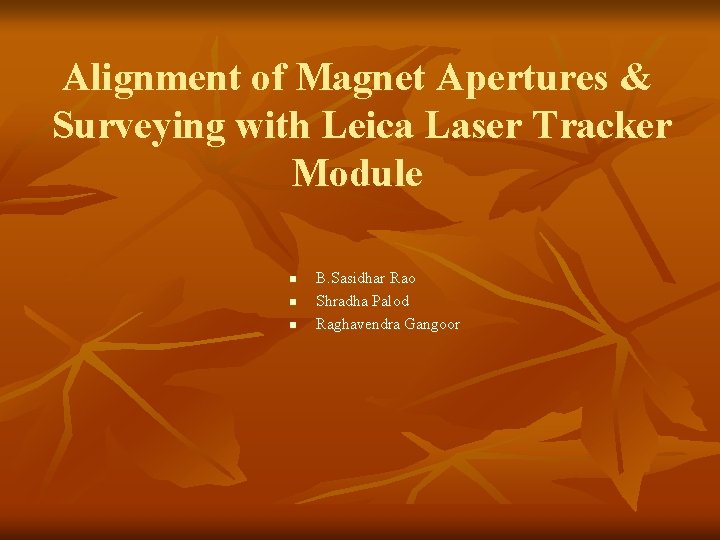 Alignment of Magnet Apertures & Surveying with Leica Laser Tracker Module

- B.Sasidhar Rao
- Shradha Palod
- Raghavendra Gangoor